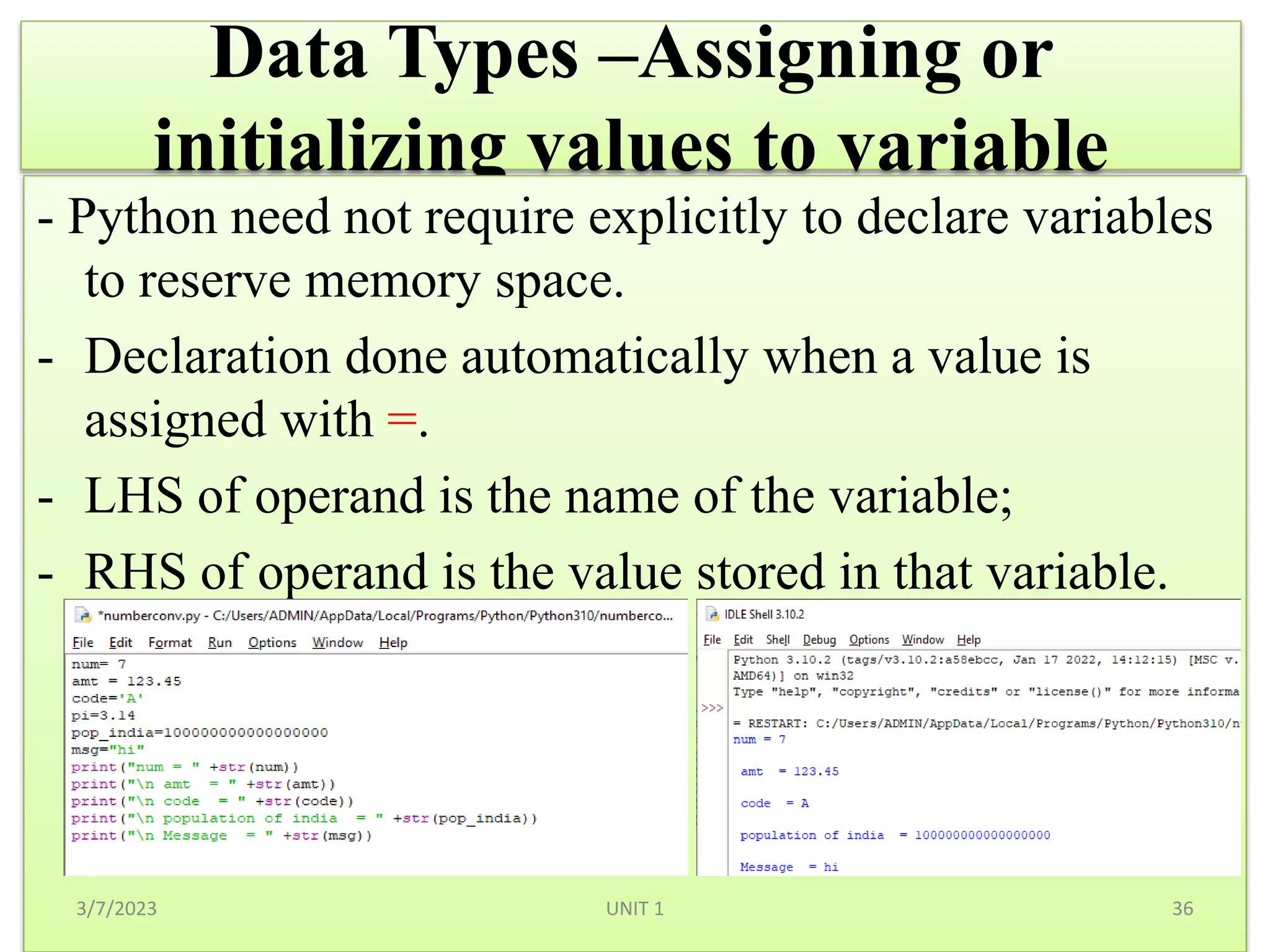 Data Types –Assigning or initializing values to variable

- Python need not require explicitly to declare variables to reserve memory space.

- Declaration done automatically when a value is assigned with =.

- LHS of operand is the name of the variable;

- RHS of operand is the value stored in that variable.

*numberconv.py - C:/Users/ADMIN/AppData/Local/Programs/Python/Python310/numberco...

File Edit Format Run Options Window Help

num= 7
amt = 123.45
code='A'
pi=3.14
pop_india=100000000000000000
msg="hi"
print("num = " +str(num))
print("\n amt = " +str(amt))
print("\n code = " +str(code))
print("\n population of india = " +str(pop_india))
print("\n Message = " +str(msg))

IDLE Shell 3.10.2

File Edit Shell Debug Options Window Help

Python 3.10.2 (tags/v3.10.2:a58ebcc, Jan 17 2022, 14:12:15) [MSC v.
AMD64)] on win32
Type "help", "copyright", "credits" or "license()" for more informa
>>>
= RESTART: C:/Users/ADMIN/AppData/Local/Programs/Python/Python310/n
num = 7

amt = 123.45

code = A

population of india = 100000000000000000

Message = hi

3/7/2023 UNIT 1 36